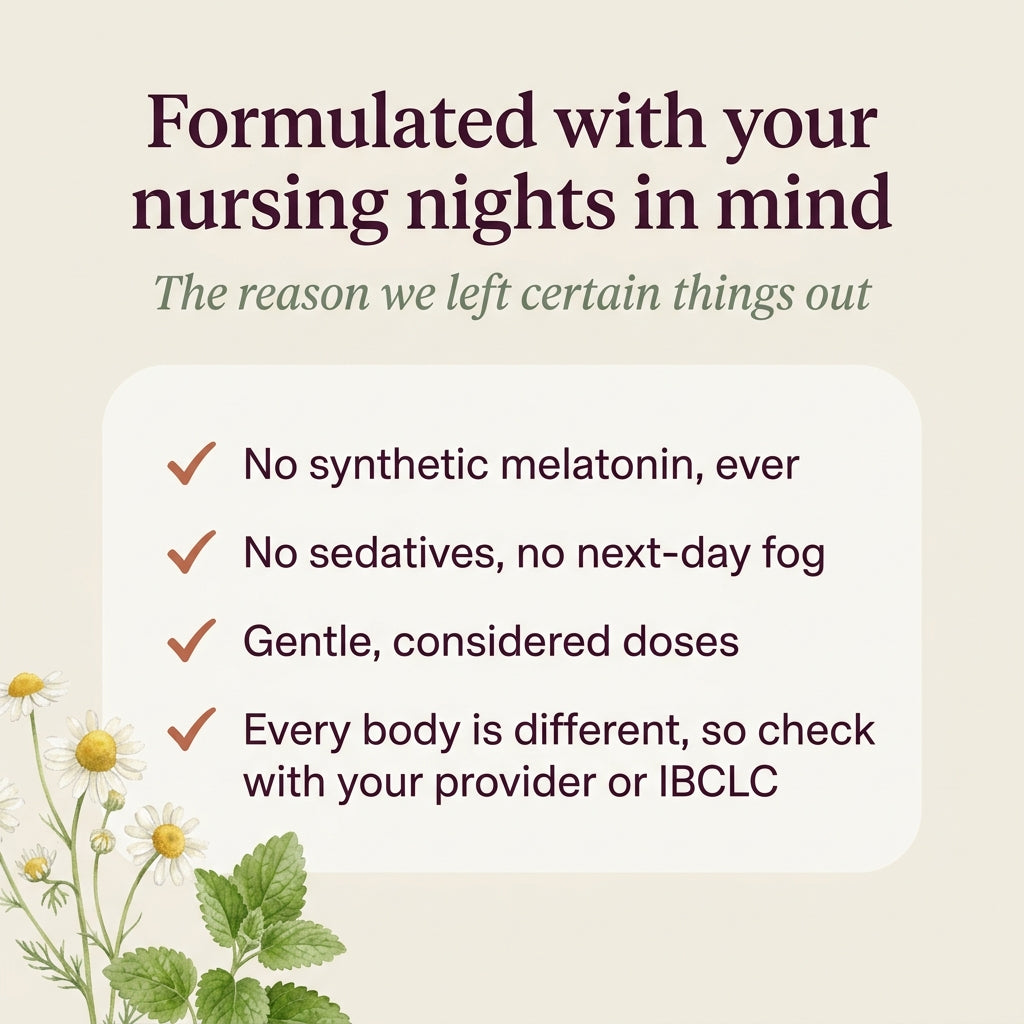 Formulated with your nursing nights in mind

The reason we left certain things out

✓ No synthetic melatonin, ever

✓ No sedatives, no next-day fog

✓ Gentle, considered doses

✓ Every body is different, so check with your provider or IBCLC